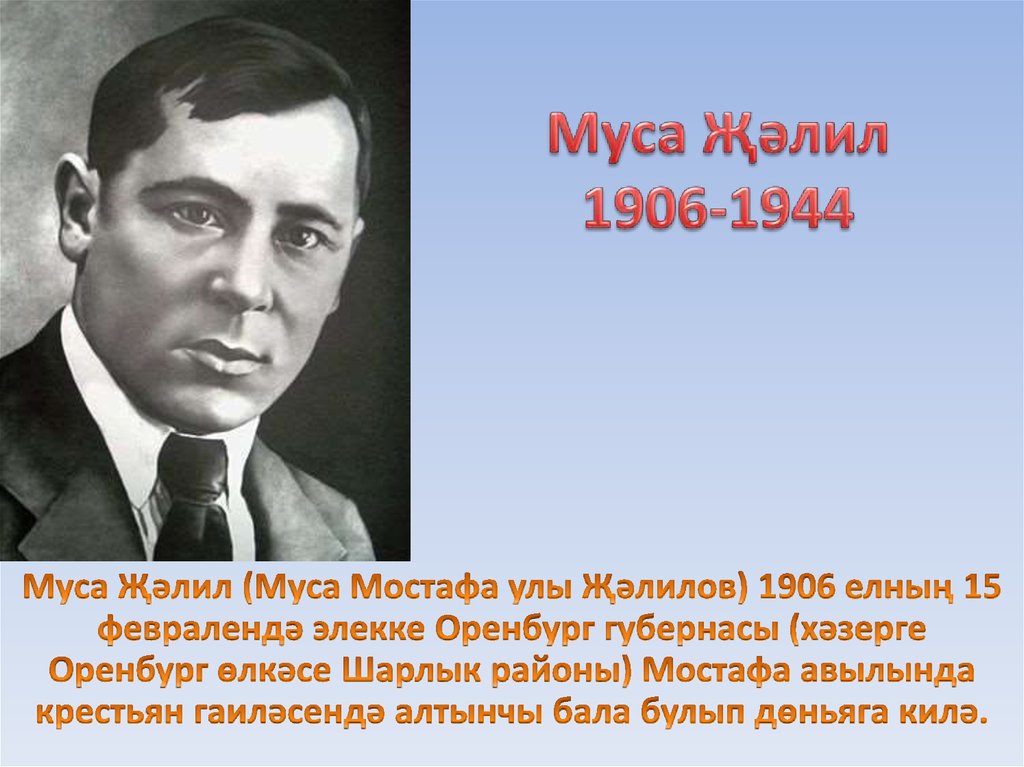 Муса Җәлил
1906-1944

Муса Җәлил (Муса Мостафа улы Җәлилов) 1906 елның 15 февралендә элекке Оренбург губернасы (хәзерге Оренбург өлкәсе Шарлык районы) Мостафа авылында крестьян гаиләсендә алтынчы бала булып дөньяга килә.